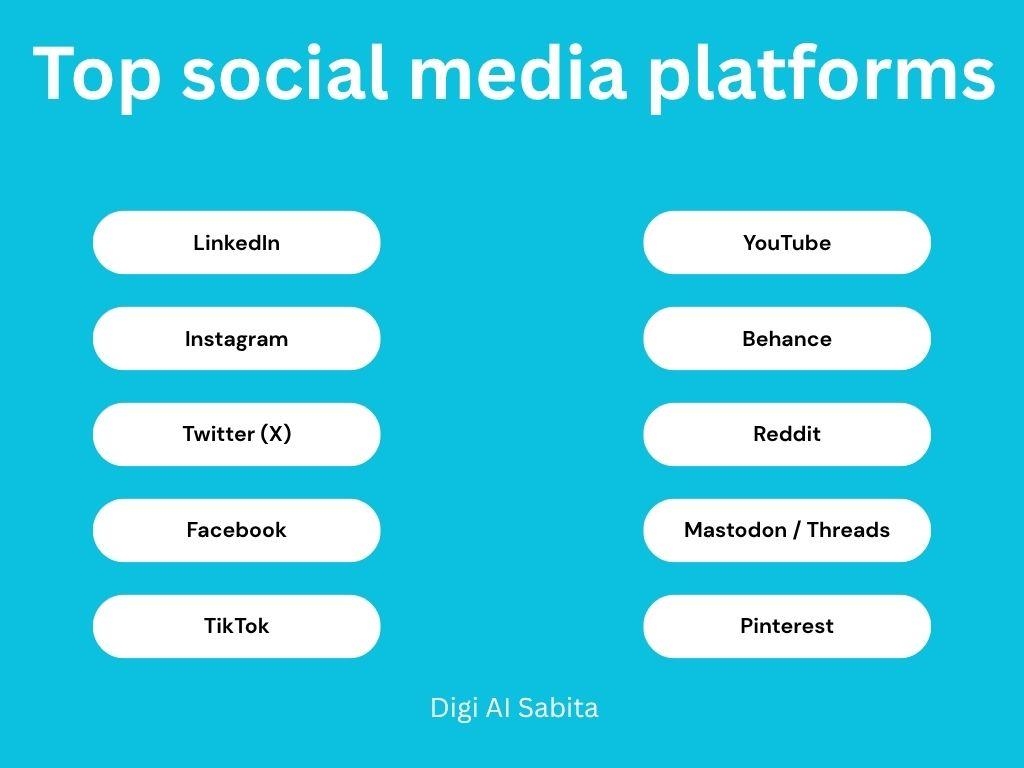 Top social media platforms

LinkedIn

Instagram

Twitter (X)

Facebook

TikTok

YouTube

Behance

Reddit

Mastodon / Threads

Pinterest

Digi AI Sabita